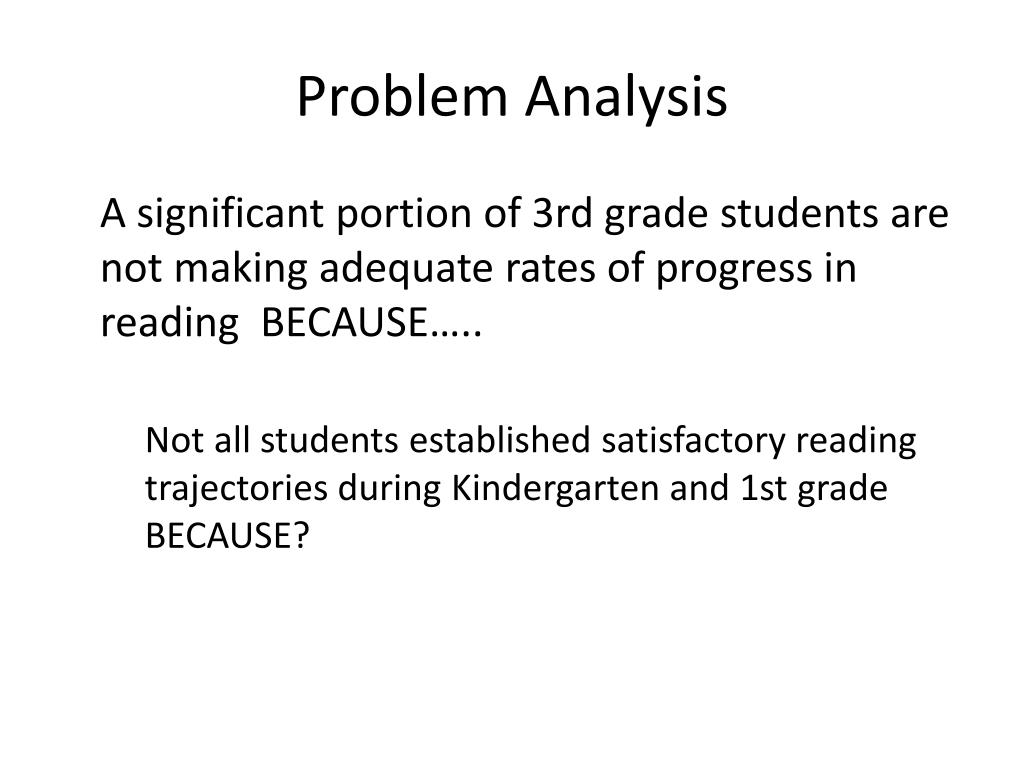 Problem Analysis

A significant portion of 3rd grade students are not making adequate rates of progress in reading  BECAUSE…..

Not all students established satisfactory reading trajectories during Kindergarten and 1st grade BECAUSE?